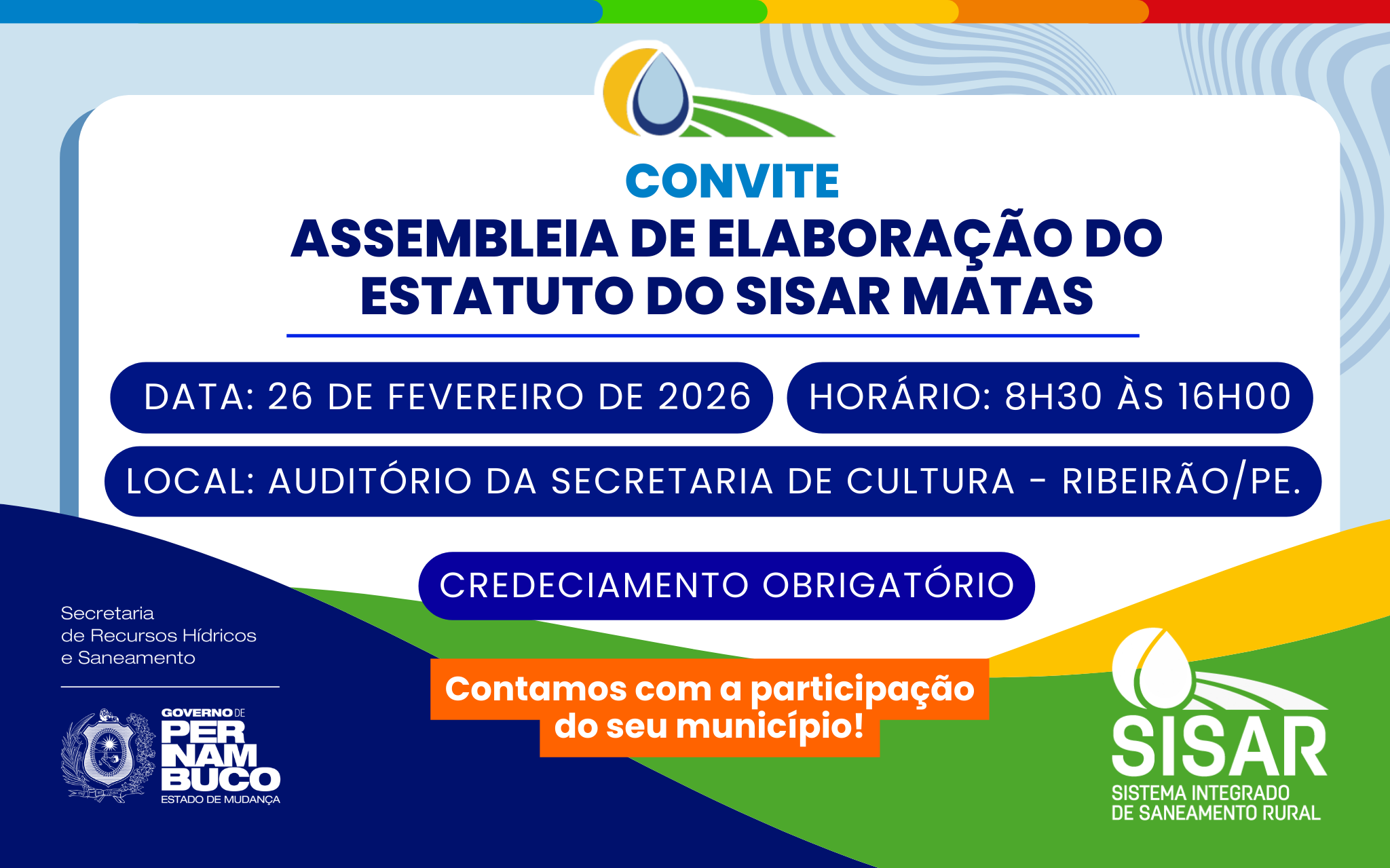 CONVITE
ASSEMBLEIA DE ELABORAÇÃO DO ESTATUTO DO SISAR MATAS

DATA: 26 DE FEVEREIRO DE 2026

HORÁRIO: 8H30 ÀS 16H00

LOCAL: AUDITÓRIO DA SECRETARIA DE CULTURA - RIBEIRÃO/PE.

CREDECIAMENTO OBRIGATÓRIO

Contamos com a participação do seu município!

Secretaria de Recursos Hídricos e Saneamento

GOVERNO DE PERNAMBUCO
ESTADO DE MUDANÇA

SISAR
SISTEMA INTEGRADO DE SANEAMENTO RURAL